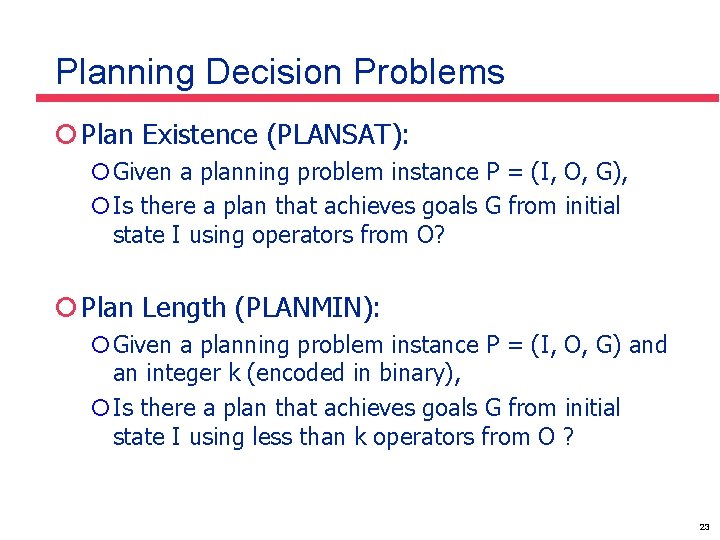 Planning Decision Problems

Plan Existence (PLANSAT):

Given a planning problem instance P = (I, O, G),

Is there a plan that achieves goals G from initial state I using operators from O?

Plan Length (PLANMIN):

Given a planning problem instance P = (I, O, G) and an integer k (encoded in binary),

Is there a plan that achieves goals G from initial state I using less than k operators from O ?

23